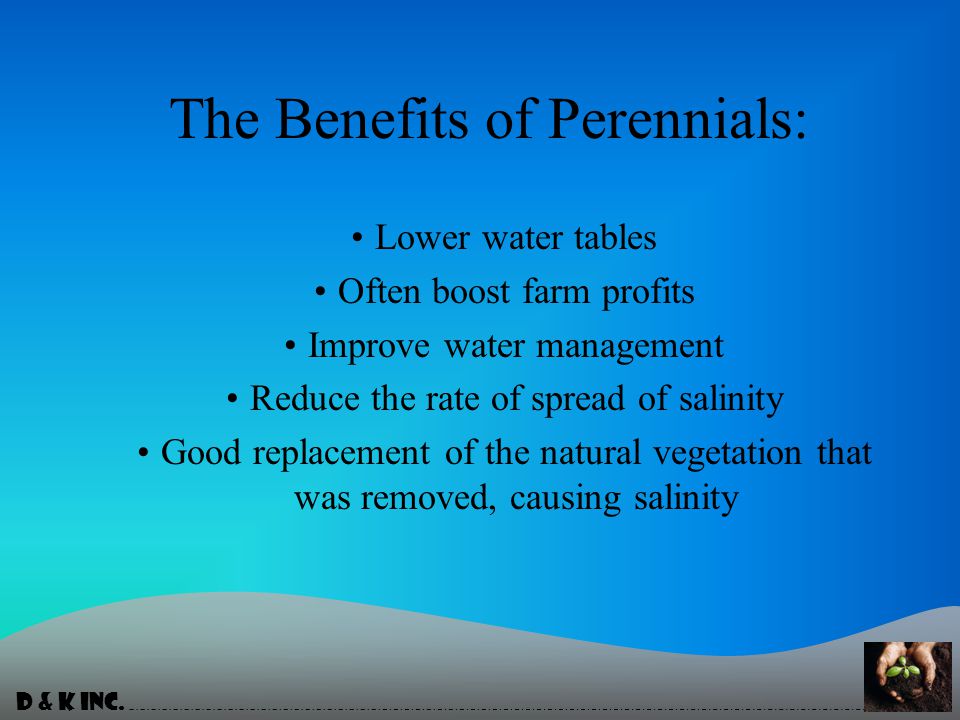 The Benefits of Perennials:

• Lower water tables
• Often boost farm profits
• Improve water management
• Reduce the rate of spread of salinity
• Good replacement of the natural vegetation that was removed, causing salinity

D & K INC.